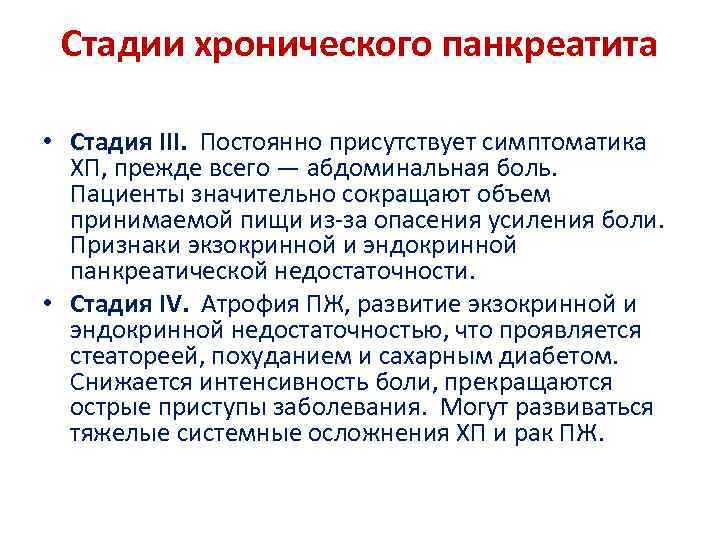 Стадии хронического панкреатита

• Стадия III. Постоянно присутствует симптоматика ХП, прежде всего — абдоминальная боль. Пациенты значительно сокращают объем принимаемой пищи из-за опасения усиления боли. Признаки экзокринной и эндокринной панкреатической недостаточности.

• Стадия IV. Атрофия ПЖ, развитие экзокринной и эндокринной недостаточностью, что проявляется стеатореей, похуданием и сахарным диабетом. Снижается интенсивность боли, прекращаются острые приступы заболевания. Могут развиваться тяжелые системные осложнения ХП и рак ПЖ.